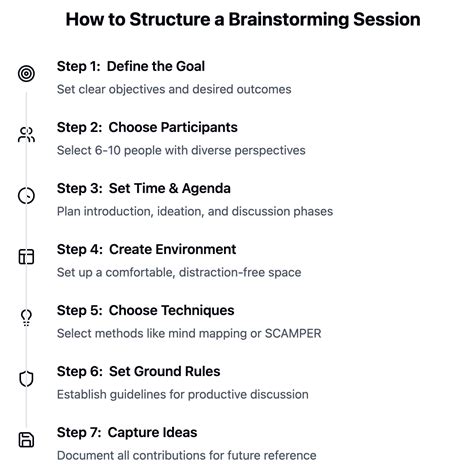 How to Structure a Brainstorming Session

Step 1: Define the Goal
Set clear objectives and desired outcomes

Step 2: Choose Participants
Select 6-10 people with diverse perspectives

Step 3: Set Time & Agenda
Plan introduction, ideation, and discussion phases

Step 4: Create Environment
Set up a comfortable, distraction-free space

Step 5: Choose Techniques
Select methods like mind mapping or SCAMPER

Step 6: Set Ground Rules
Establish guidelines for productive discussion

Step 7: Capture Ideas
Document all contributions for future reference